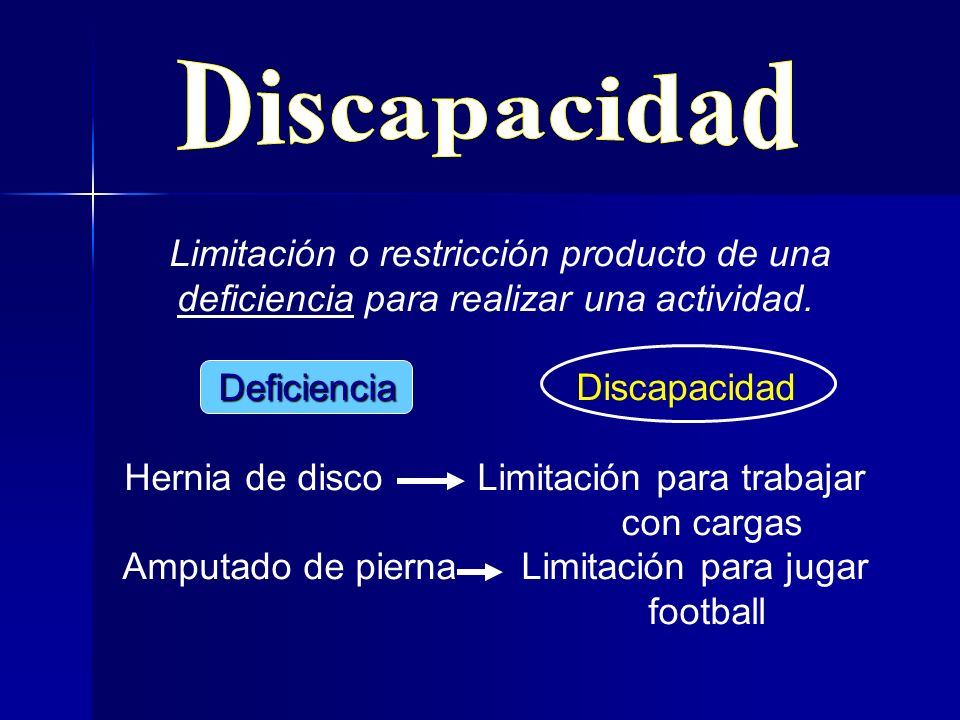 Discapacidad

Limitación o restricción producto de una deficiencia para realizar una actividad.

Deficiencia

Discapacidad

Hernia de disco → Limitación para trabajar con cargas

Amputado de pierna → Limitación para jugar football